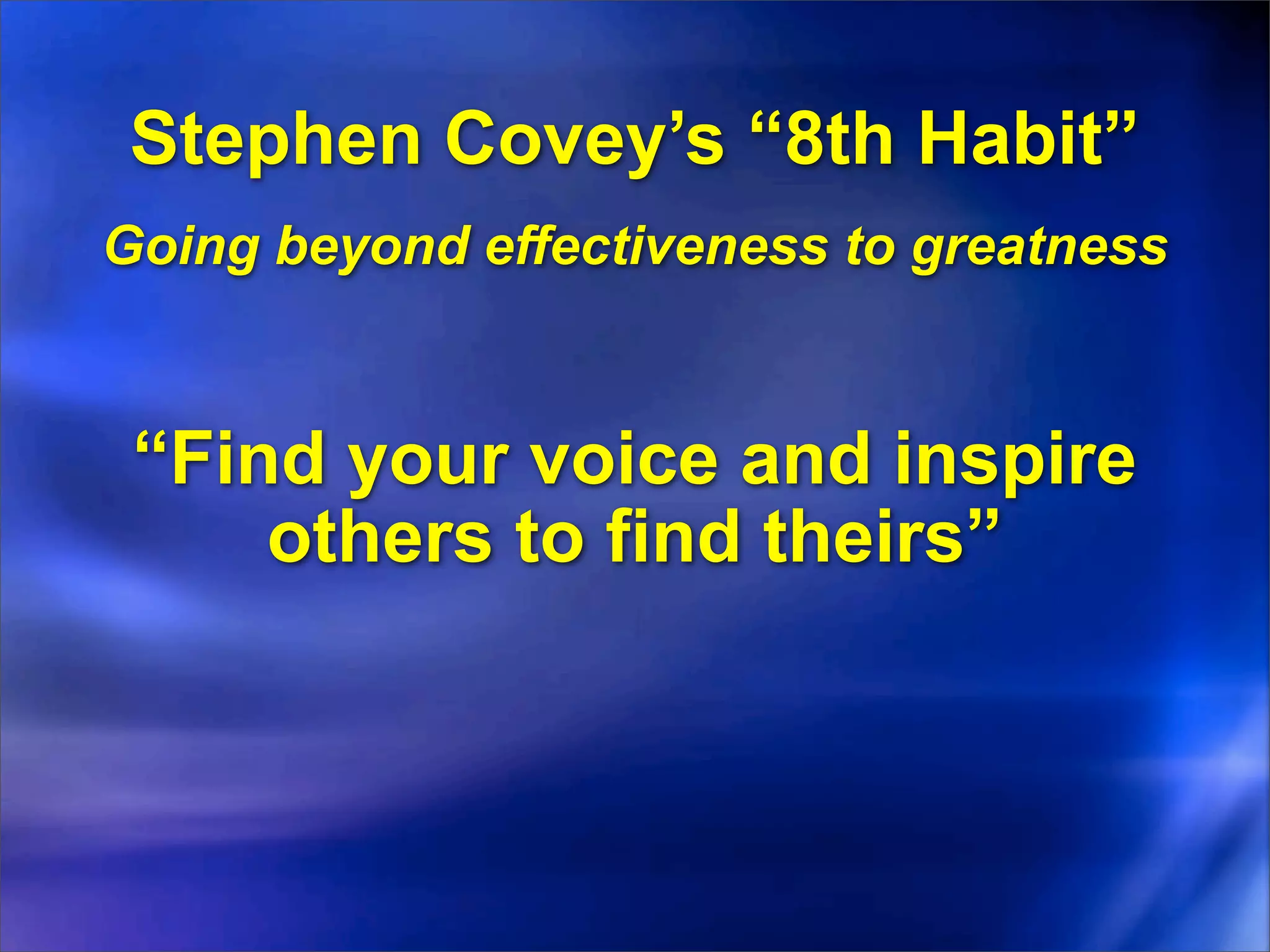 Stephen Covey’s “8th Habit”

Going beyond effectiveness to greatness

“Find your voice and inspire others to find theirs”